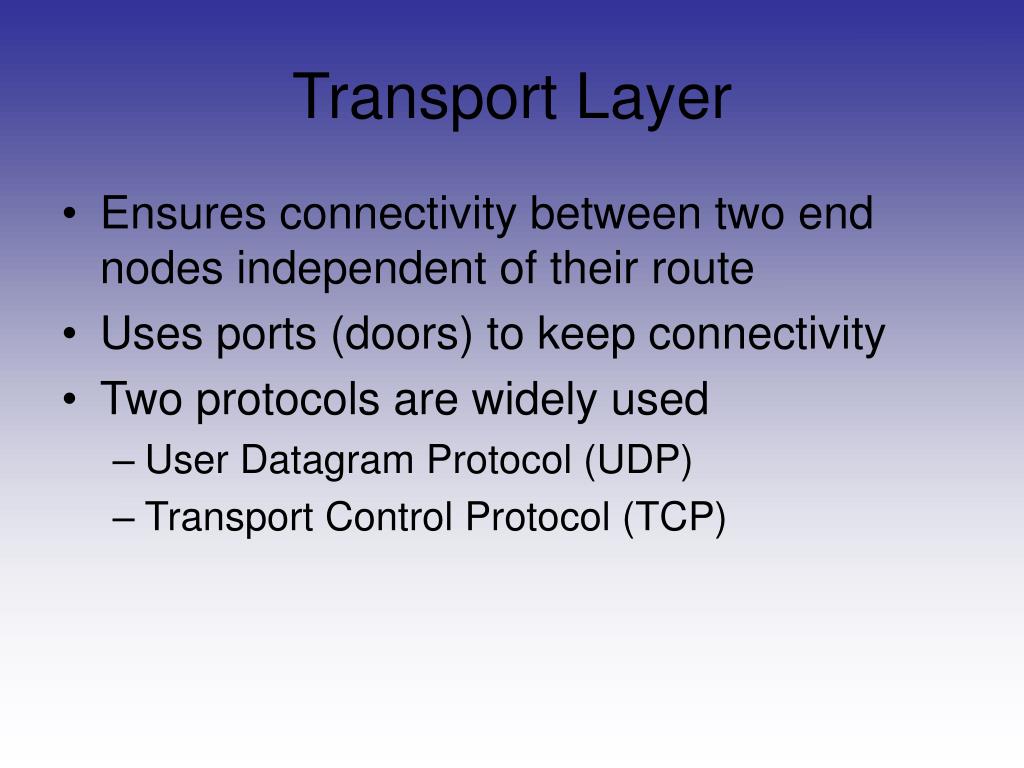 Transport Layer

• Ensures connectivity between two end nodes independent of their route
• Uses ports (doors) to keep connectivity
• Two protocols are widely used
– User Datagram Protocol (UDP)
– Transport Control Protocol (TCP)